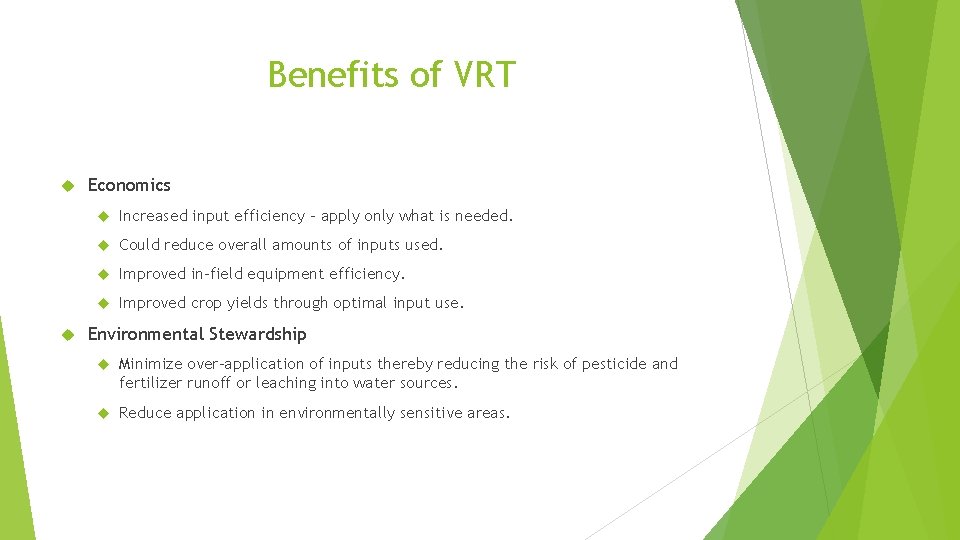 Benefits of VRT

Economics

Increased input efficiency – apply only what is needed.

Could reduce overall amounts of inputs used.

Improved in-field equipment efficiency.

Improved crop yields through optimal input use.

Environmental Stewardship

Minimize over-application of inputs thereby reducing the risk of pesticide and fertilizer runoff or leaching into water sources.

Reduce application in environmentally sensitive areas.